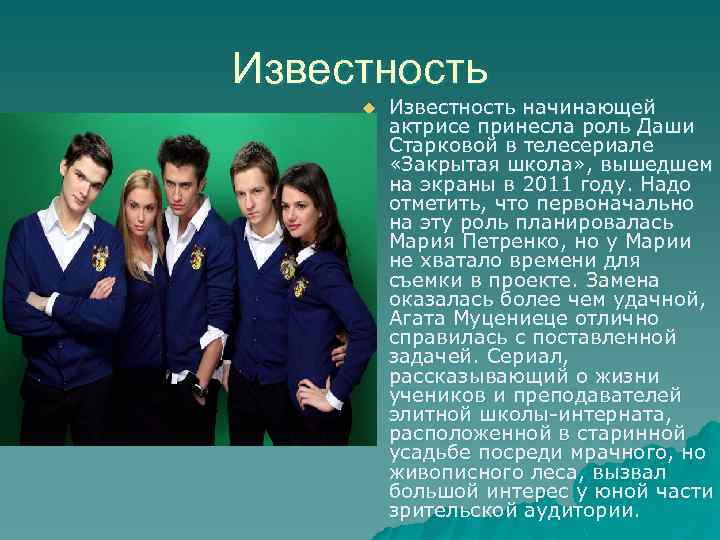 Известность

Известность начинающей актрисе принесла роль Даши Старковой в телесериале «Закрытая школа», вышедшем на экраны в 2011 году. Надо отметить, что первоначально на эту роль планировалась Мария Петренко, но у Марии не хватало времени для съемки в проекте. Замена оказалась более чем удачной, Агата Муцениеце отлично справилась с поставленной задачей. Сериал, рассказывающий о жизни учеников и преподавателей элитной школы-интерната, расположенной в старинной усадьбе посреди мрачного, но живописного леса, вызвал большой интерес у юной части зрительской аудитории.